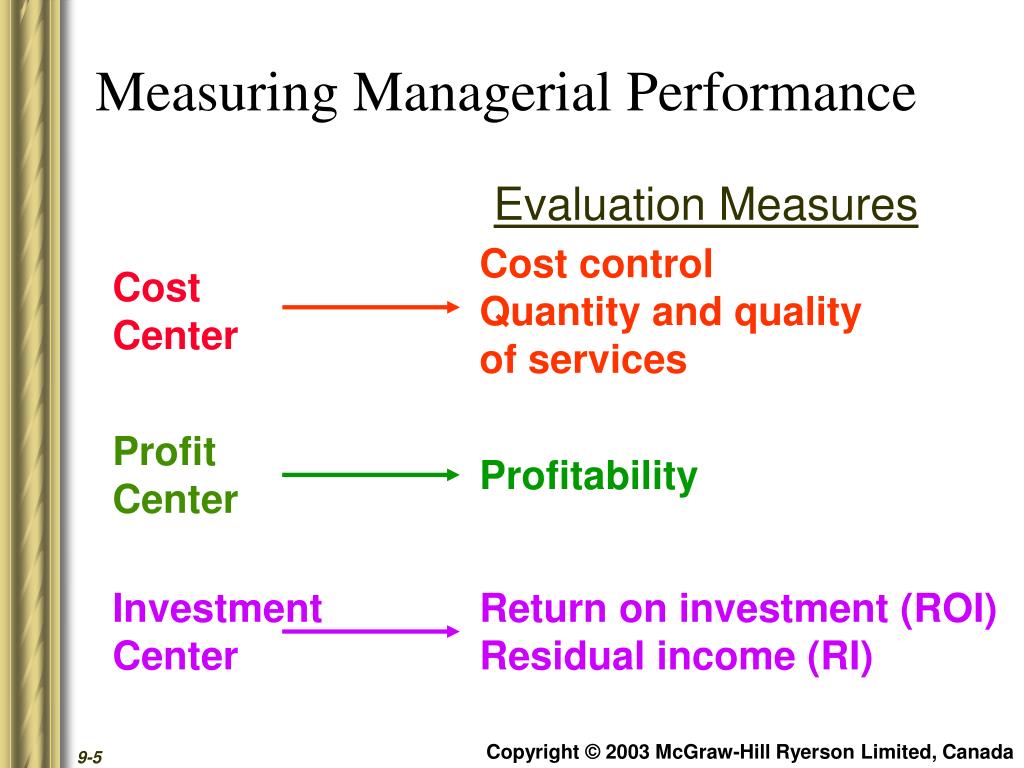 Measuring Managerial Performance

Evaluation Measures

Cost Center

Cost control
Quantity and quality of services

Profit Center

Profitability

Investment Center

Return on investment (ROI)
Residual income (RI)

9-5

Copyright © 2003 McGraw-Hill Ryerson Limited, Canada